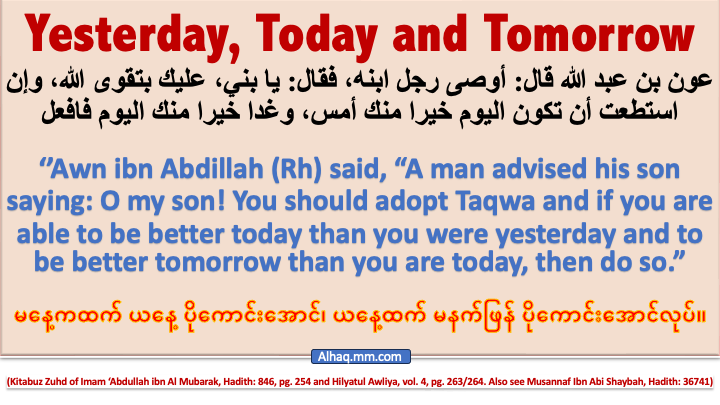 Yesterday, Today and Tomorrow

عون بن عبد الله قال: أوصى رجل ابنه، فقال: يا بني، عليك بتقوى الله، وإن استطعت أن تكون اليوم خيرا منك أمس، وغدا خيرا منك اليوم فافعل

‘’Awn ibn Abdillah (Rh) said, “A man advised his son saying: O my son! You should adopt Taqwa and if you are able to be better today than you were yesterday and to be better tomorrow than you are today, then do so.”

မနေ့ကထက် ယနေ့ ပိုကောင်းအောင်၊ ယနေ့ထက် မနက်ဖြန် ပိုကောင်းအောင်လုပ်။

Alhaq.mm.com

(Kitabuz Zuhd of Imam ‘Abdullah ibn Al Mubarak, Hadith: 846, pg. 254 and Hilyatul Awliya, vol. 4, pg. 263/264. Also see Musannaf Ibn Abi Shaybah, Hadith: 36741)